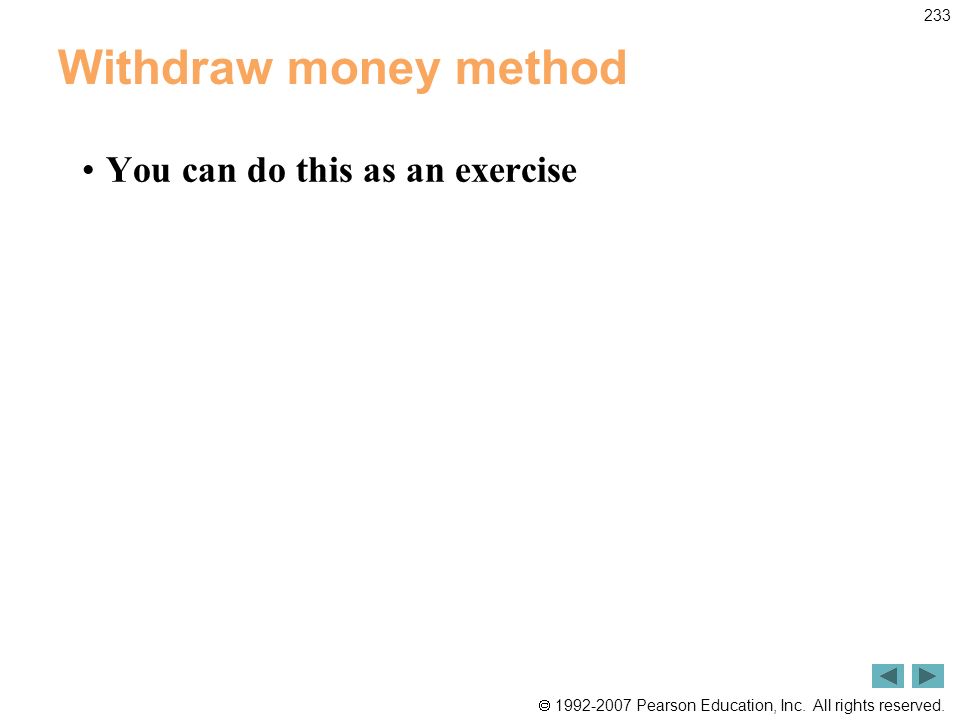 233

Withdraw money method

• You can do this as an exercise

© 1992-2007 Pearson Education, Inc. All rights reserved.